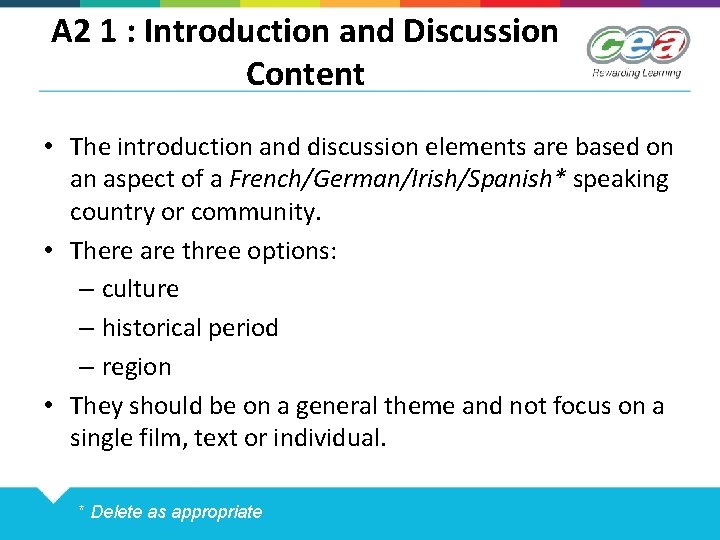 A2 1 : Introduction and Discussion Content

cea
Rewarding Learning

• The introduction and discussion elements are based on an aspect of a French/German/Irish/Spanish* speaking country or community.

• There are three options:
– culture
– historical period
– region

• They should be on a general theme and not focus on a single film, text or individual.

* Delete as appropriate